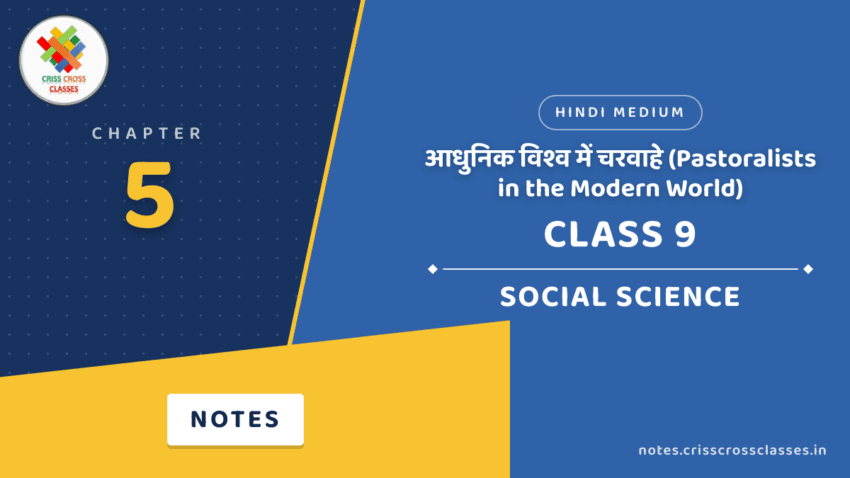 CRISS CROSS CLASSES

CHAPTER

5

HINDI MEDIUM

आधुनिक विश्व में चरवाहे (Pastoralists in the Modern World)

CLASS 9

SOCIAL SCIENCE

NOTES

notes.crisscrossclasses.in